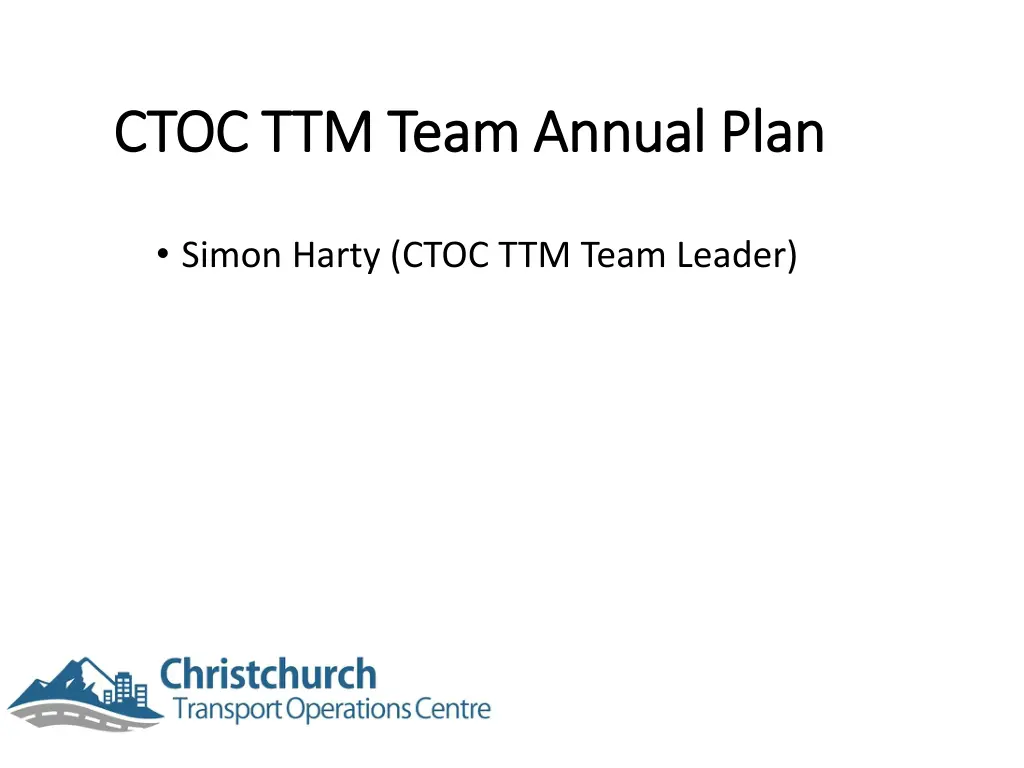 CTOC TTM Team Annual Plan

• Simon Harty (CTOC TTM Team Leader)

Christchurch
Transport Operations Centre